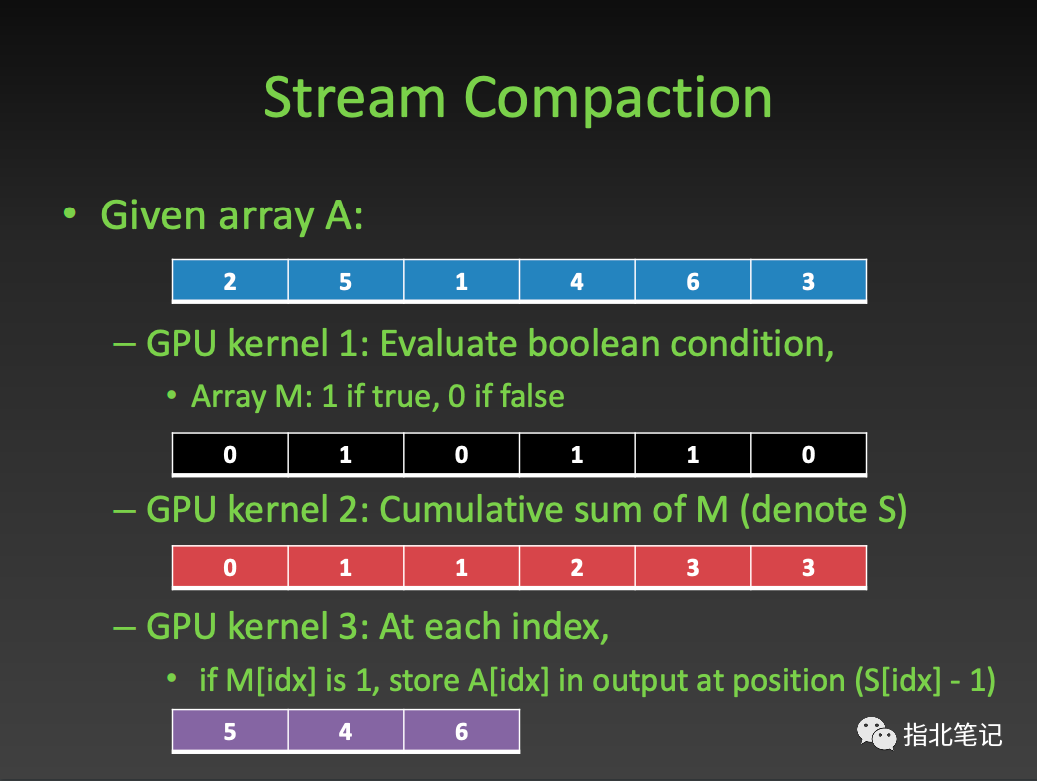 Stream Compaction

• Given array A:

| 2 | 5 | 1 | 4 | 6 | 3 |
|---|---|---|---|---|---|

– GPU kernel 1: Evaluate boolean condition,

• Array M: 1 if true, 0 if false

| 0 | 1 | 0 | 1 | 1 | 0 |
|---|---|---|---|---|---|

– GPU kernel 2: Cumulative sum of M (denote S)

| 0 | 1 | 1 | 2 | 3 | 3 |
|---|---|---|---|---|---|

– GPU kernel 3: At each index,

• if M[idx] is 1, store A[idx] in output at position (S[idx] - 1)

| 5 | 4 | 6 |
|---|---|---|

指北笔记